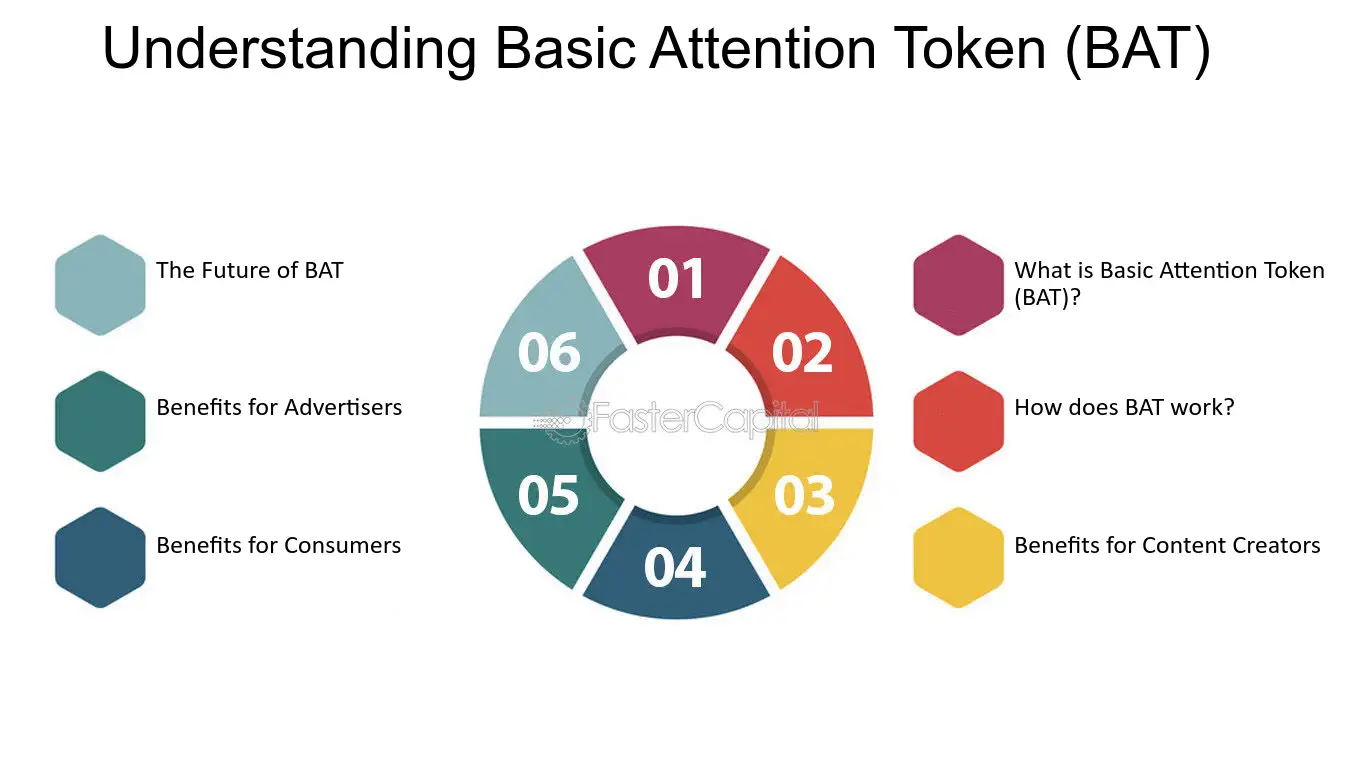 Understanding Basic Attention Token (BAT)

The Future of BAT

Benefits for Advertisers

Benefits for Consumers

01

02

03

04

05

06

FasterCapital

What is Basic Attention Token (BAT)?

How does BAT work?

Benefits for Content Creators